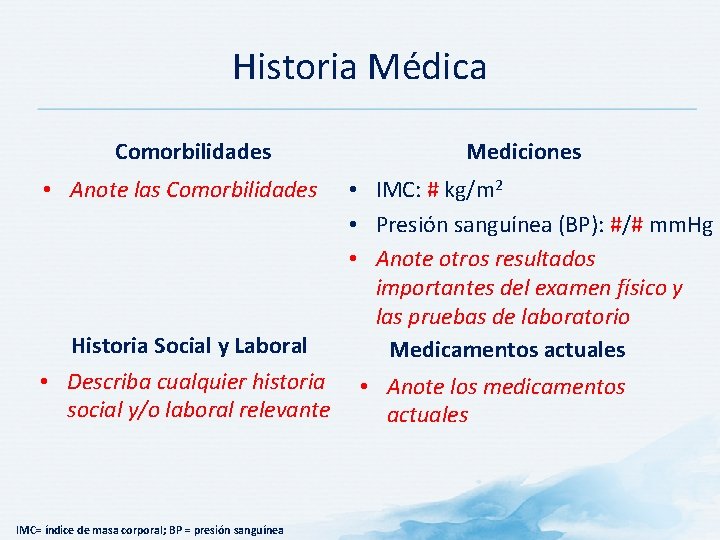 Historia Médica

Comorbilidades

• Anote las Comorbilidades

Historia Social y Laboral

• Describa cualquier historia social y/o laboral relevante

Mediciones

• IMC: # kg/m$^2$
• Presión sanguínea (BP): #/# mmHg
• Anote otros resultados importantes del examen físico y las pruebas de laboratorio

Medicamentos actuales

• Anote los medicamentos actuales

IMC= índice de masa corporal; BP = presión sanguínea